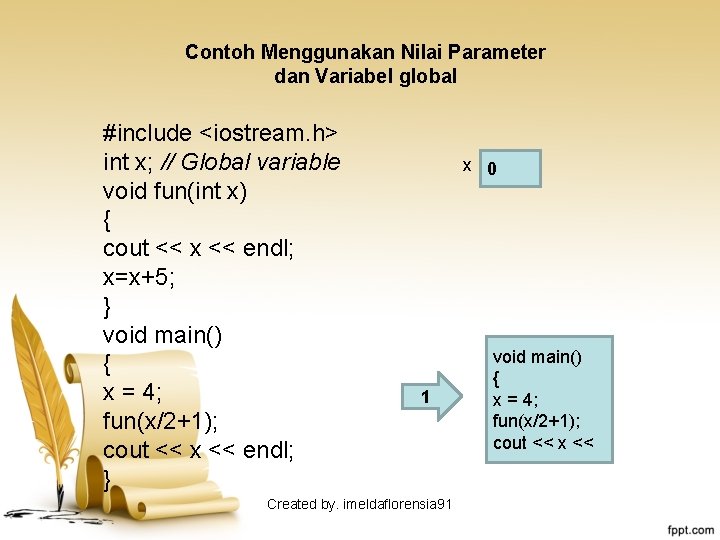 Contoh Menggunakan Nilai Parameter dan Variabel global

#include <iostream.h>
int x; // Global variable
void fun(int x)
{
cout << x << endl;
x=x+5;
}
void main()
{
x = 4;
fun(x/2+1);
cout << x << endl;
}

x
0

1

void main()
{
x = 4;
fun(x/2+1);
cout << x <<

Created by. imeldaflorensia91

fppt.com